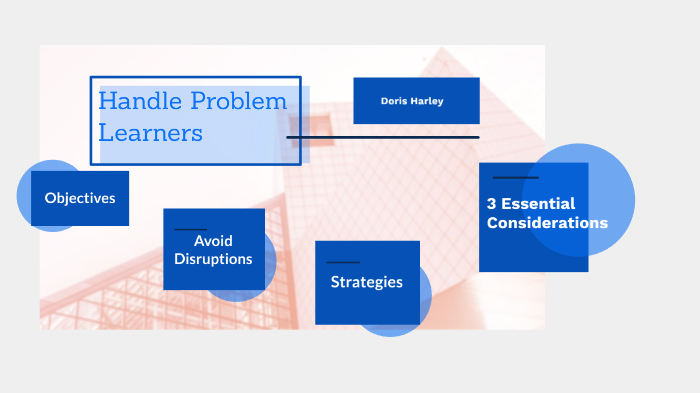 Handle Problem Learners

Doris Harley

Objectives

Avoid Disruptions

Strategies

3 Essential Considerations